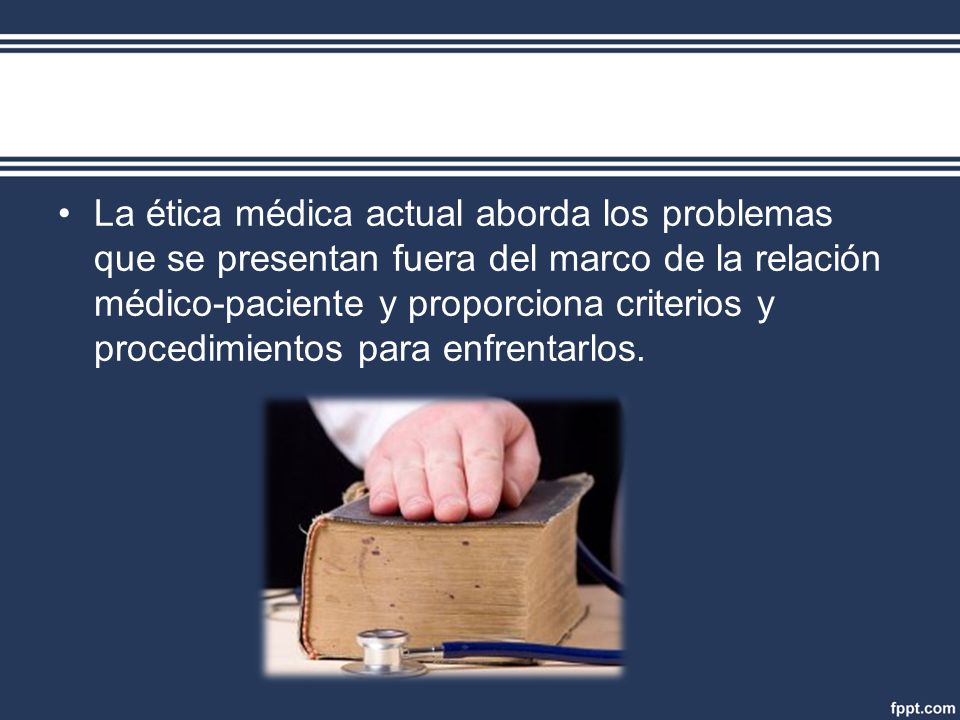 • La ética médica actual aborda los problemas que se presentan fuera del marco de la relación médico-paciente y proporciona criterios y procedimientos para enfrentarlos.

fppt.com